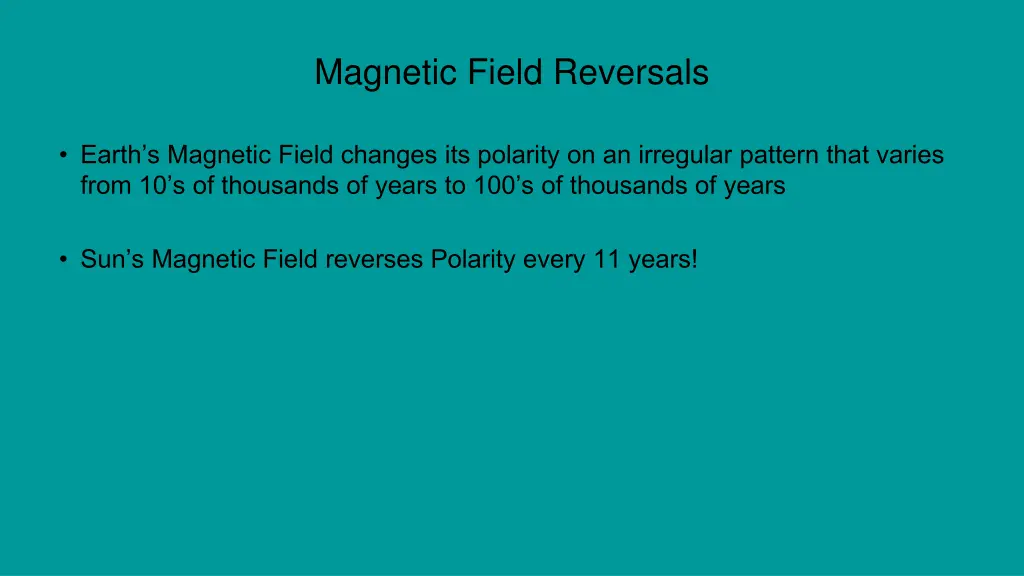 Magnetic Field Reversals

• Earth’s Magnetic Field changes its polarity on an irregular pattern that varies from 10’s of thousands of years to 100’s of thousands of years

• Sun’s Magnetic Field reverses Polarity every 11 years!